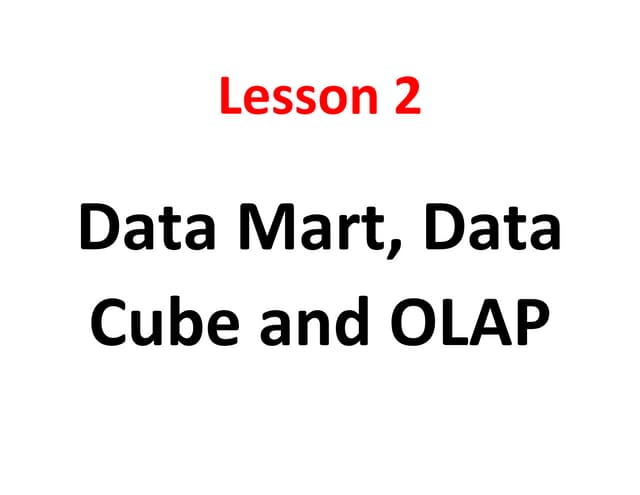 Lesson 2

Data Mart, Data Cube and OLAP